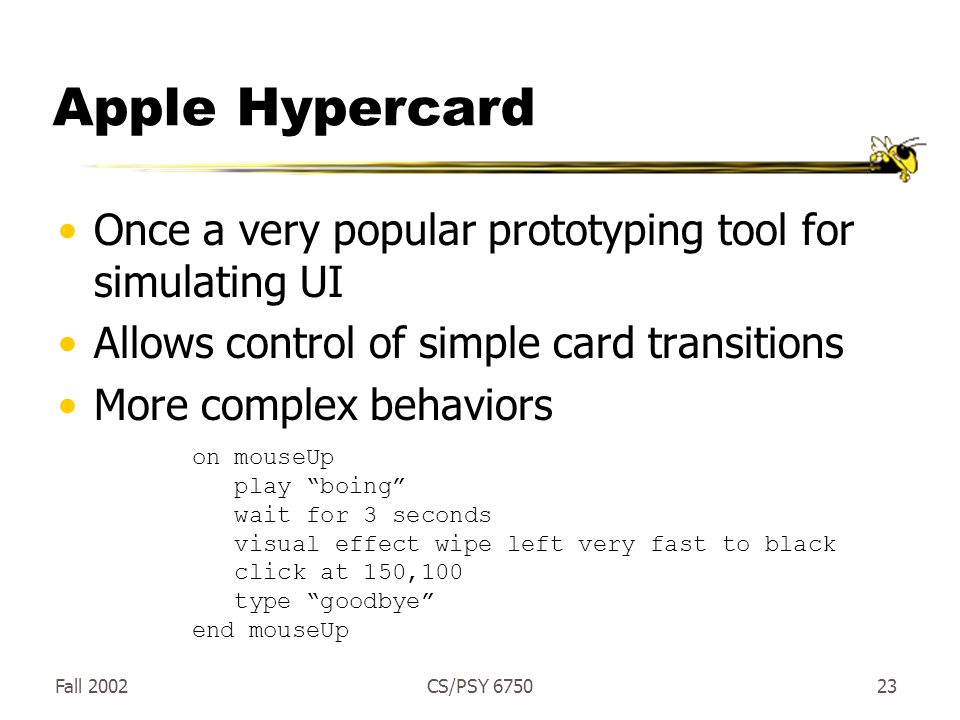 Apple Hypercard

• Once a very popular prototyping tool for simulating UI
• Allows control of simple card transitions
• More complex behaviors

on mouseUp
play “boing”
wait for 3 seconds
visual effect wipe left very fast to black
click at 150,100
type “goodbye”
end mouseUp

Fall 2002
CS/PSY 6750
23